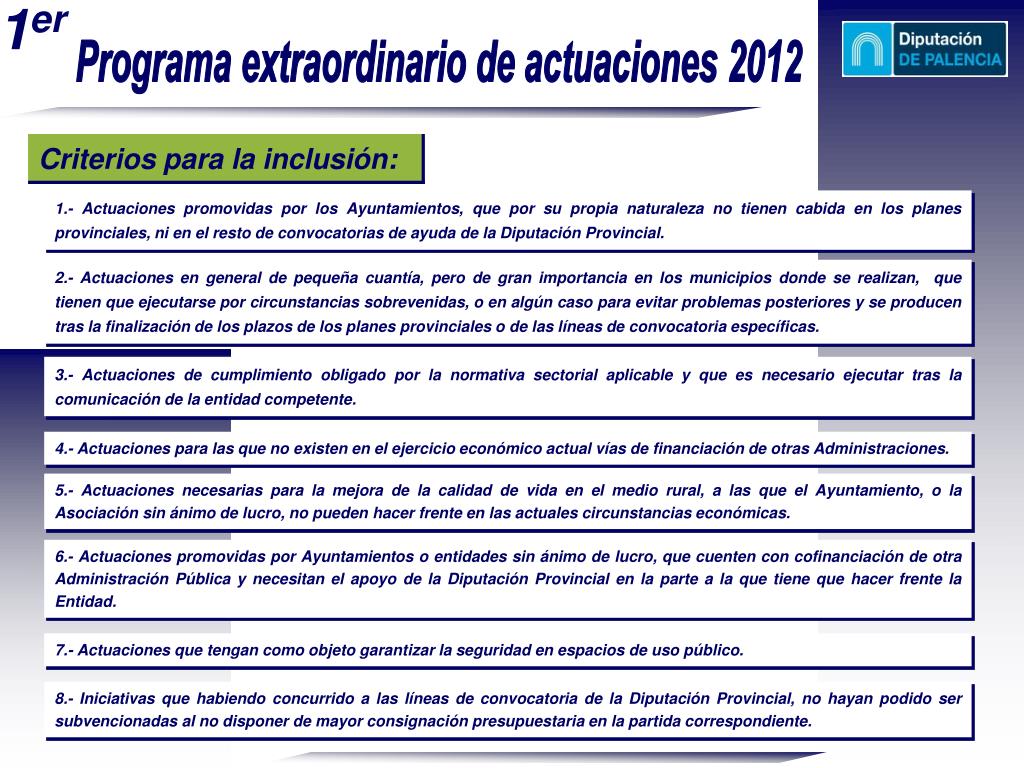 1er Programa extraordinario de actuaciones 2012

Diputación DE PALENCIA

Criterios para la inclusión:

1.- Actuaciones promovidas por los Ayuntamientos, que por su propia naturaleza no tienen cabida en los planes provinciales, ni en el resto de convocatorias de ayuda de la Diputación Provincial.

2.- Actuaciones en general de pequeña cuantía, pero de gran importancia en los municipios donde se realizan, que tienen que ejecutarse por circunstancias sobrevenidas, o en algún caso para evitar problemas posteriores y se producen tras la finalización de los plazos de los planes provinciales o de las líneas de convocatoria específicas.

3.- Actuaciones de cumplimiento obligado por la normativa sectorial aplicable y que es necesario ejecutar tras la comunicación de la entidad competente.

4.- Actuaciones para las que no existen en el ejercicio económico actual vías de financiación de otras Administraciones.

5.- Actuaciones necesarias para la mejora de la calidad de vida en el medio rural, a las que el Ayuntamiento, o la Asociación sin ánimo de lucro, no pueden hacer frente en las actuales circunstancias económicas.

6.- Actuaciones promovidas por Ayuntamientos o entidades sin ánimo de lucro, que cuenten con cofinanciación de otra Administración Pública y necesitan el apoyo de la Diputación Provincial en la parte a la que tiene que hacer frente la Entidad.

7.- Actuaciones que tengan como objeto garantizar la seguridad en espacios de uso público.

8.- Iniciativas que habiendo concurrido a las líneas de convocatoria de la Diputación Provincial, no hayan podido ser subvencionadas al no disponer de mayor consignación presupuestaria en la partida correspondiente.